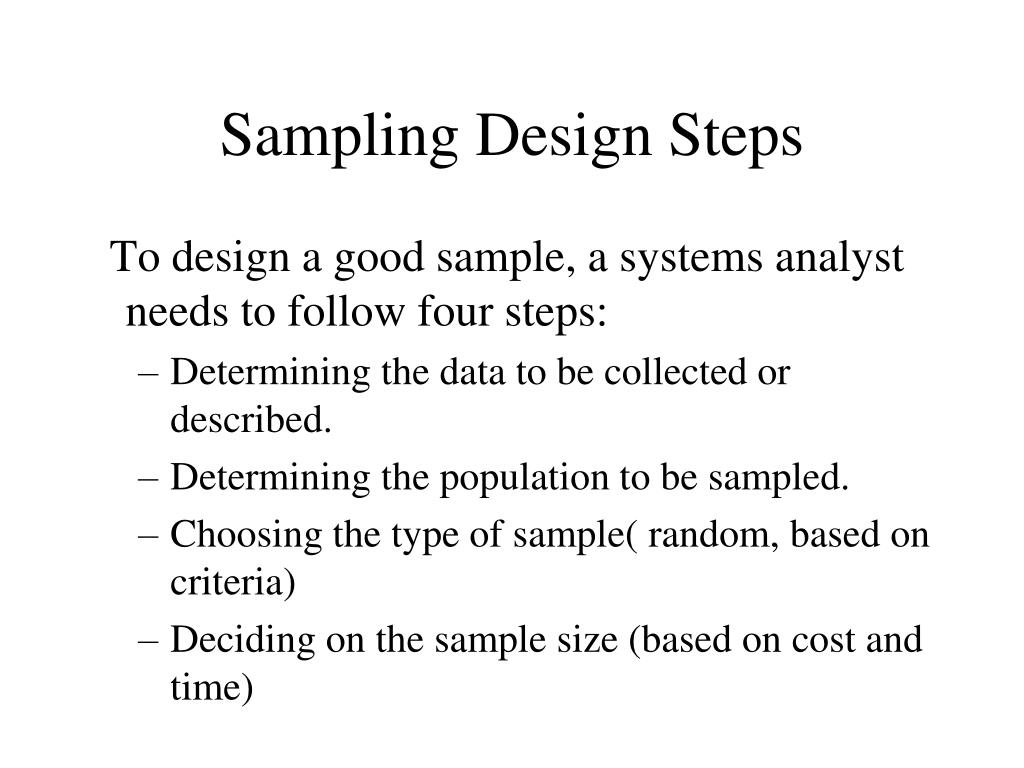 Sampling Design Steps

To design a good sample, a systems analyst needs to follow four steps:

– Determining the data to be collected or described.
– Determining the population to be sampled.
– Choosing the type of sample( random, based on criteria)
– Deciding on the sample size (based on cost and time)